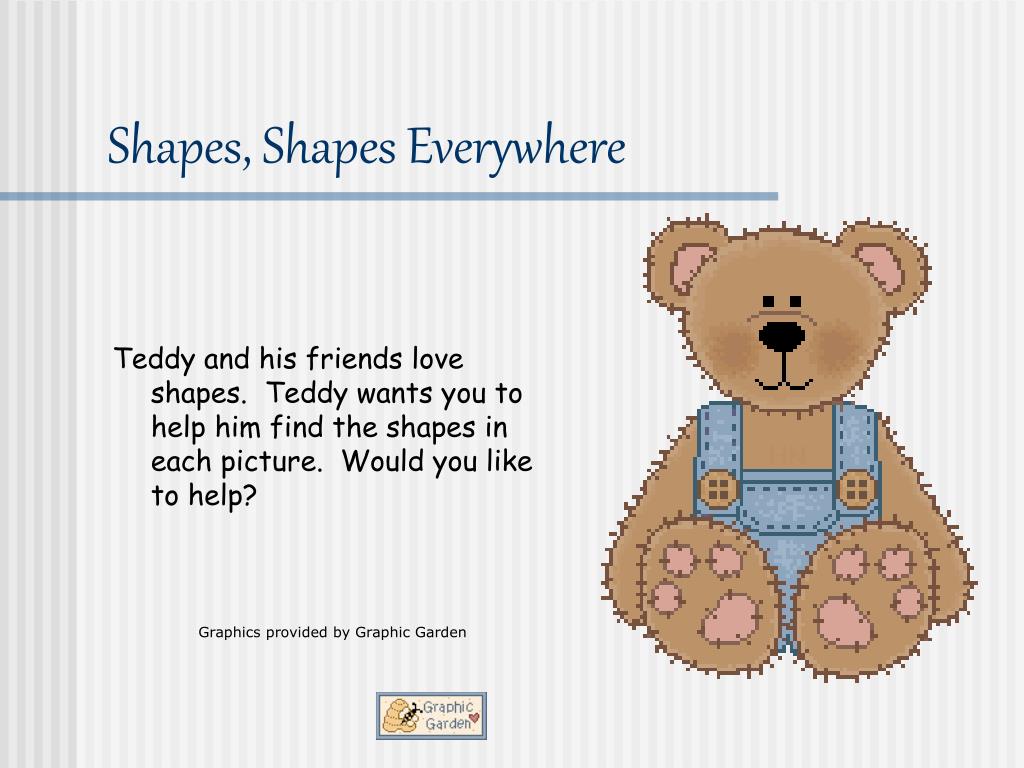 Shapes, Shapes Everywhere

Teddy and his friends love shapes. Teddy wants you to help him find the shapes in each picture. Would you like to help?

Graphics provided by Graphic Garden

Graphic Garden